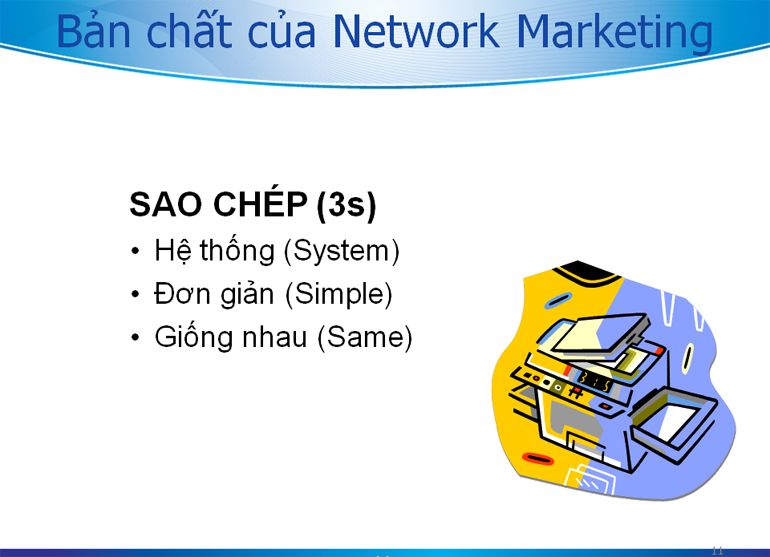 Bản chất của Network Marketing

SAO CHÉP (3s)
• Hệ thống (System)
• Đơn giản (Simple)
• Giống nhau (Same)

11